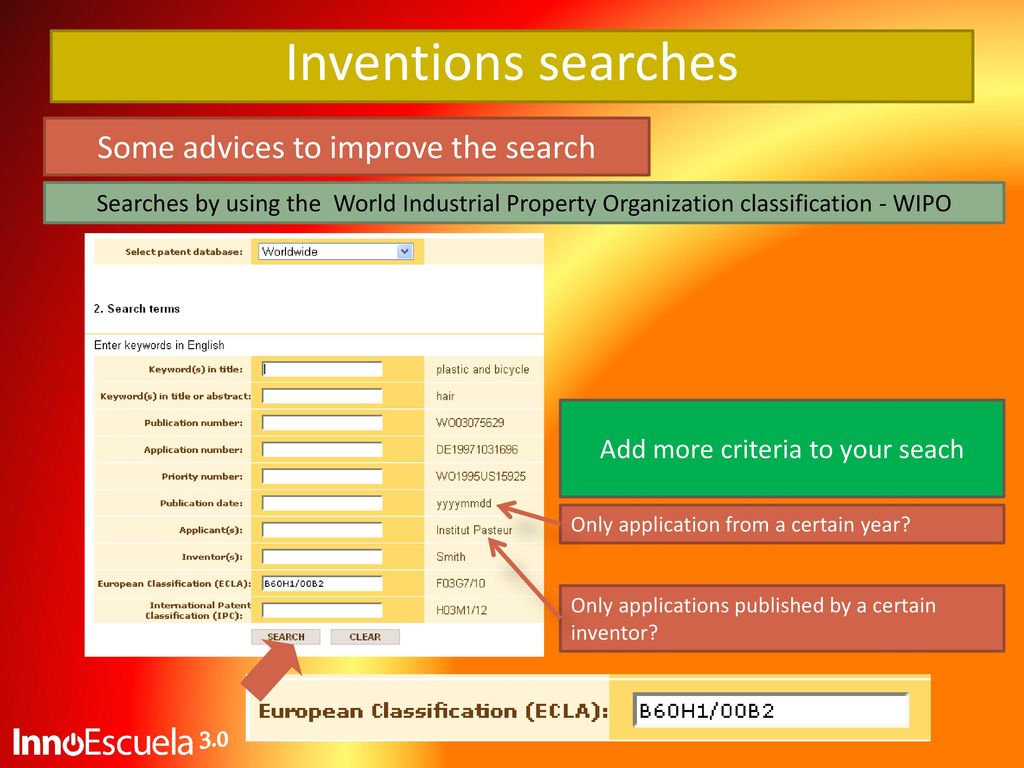 Inventions searches

Some advices to improve the search

Searches by using the World Industrial Property Organization classification - WIPO

Select patent database: Worldwide

2. Search terms

Enter keywords in English

| | | |
|---|---|---|
| Keyword(s) in title: | | plastic and bicycle |
| Keyword(s) in title or abstract: | | hair |
| Publication number: | | WO03075629 |
| Application number: | | DE19971031696 |
| Priority number: | | WO1995US15925 |
| Publication date: | | yyyymmdd |
| Applicant(s): | | Institut Pasteur |
| Inventor(s): | | Smith |
| European Classification (ECLA): | B60H1/00B2 | F03G7/10 |
| International Patent Classification (IPC): | | H03M1/12 |

SEARCH CLEAR

Add more criteria to your seach

Only application from a certain year?

Only applications published by a certain inventor?

European Classification (ECLA): B60H1/00B2

InnoEscuela 3.0